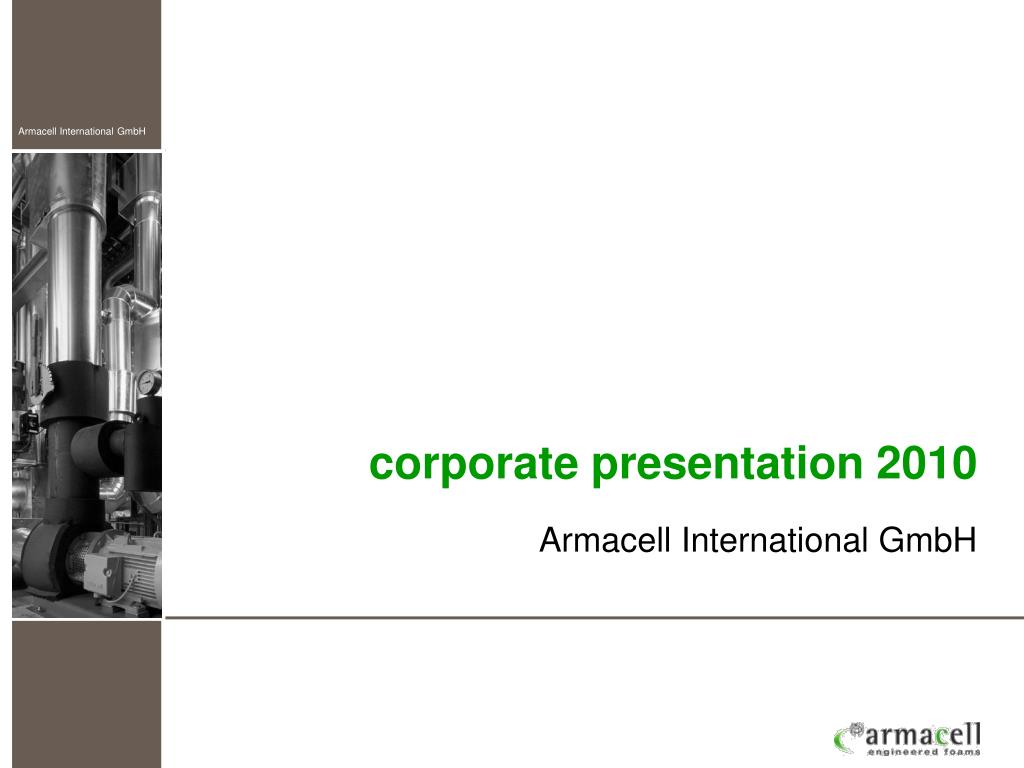 Armacell International GmbH

corporate presentation 2010

Armacell International GmbH

armacell
engineered foams